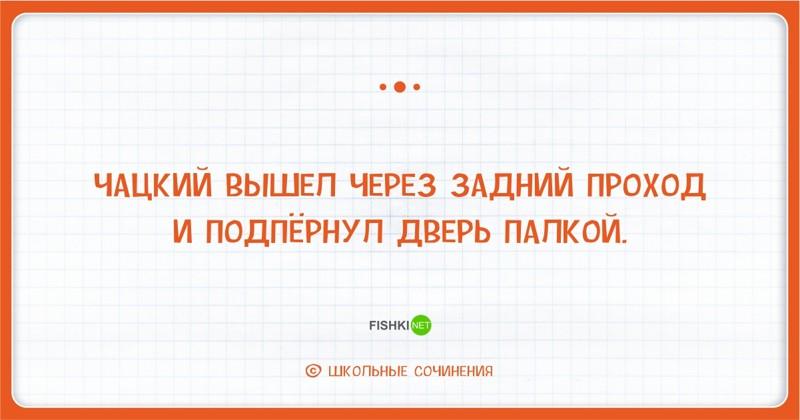 ЧАЦКИЙ ВЫШЕЛ ЧЕРЕЗ ЗАДНИЙ ПРОХОД И ПОДПЁРНУЛ ДВЕРЬ ПАЛКОЙ.

FISHKI NET

© ШКОЛЬНЫЕ СОЧИНЕНИЯ